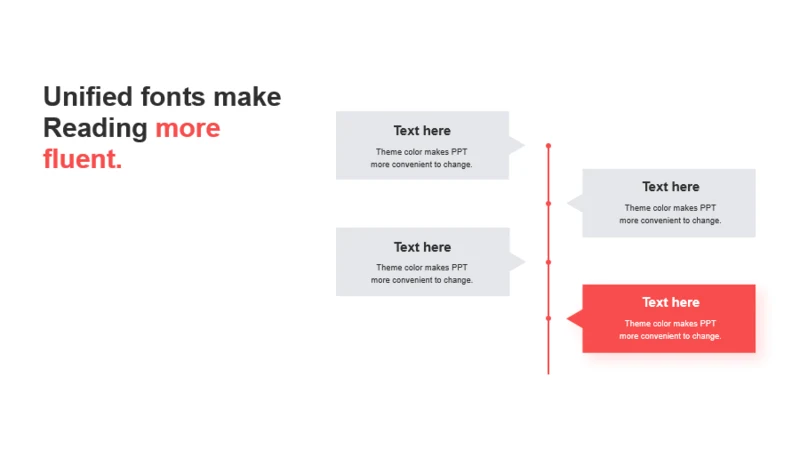 Unified fonts make Reading more fluent.

Text here
Theme color makes PPT more convenient to change.

Text here
Theme color makes PPT more convenient to change.

Text here
Theme color makes PPT more convenient to change.

Text here
Theme color makes PPT more convenient to change.